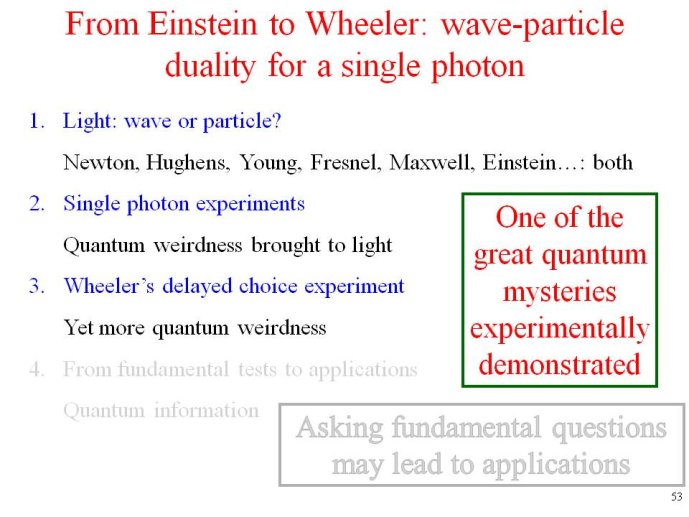 From Einstein to Wheeler: wave-particle duality for a single photon

1. Light: wave or particle?

Newton, Hughens, Young, Fresnel, Maxwell, Einstein…: both

2. Single photon experiments

Quantum weirdness brought to light

3. Wheeler's delayed choice experiment

Yet more quantum weirdness

4. From fundamental tests to applications

Quantum information

One of the great quantum mysteries experimentally demonstrated

Asking fundamental questions may lead to applications

53